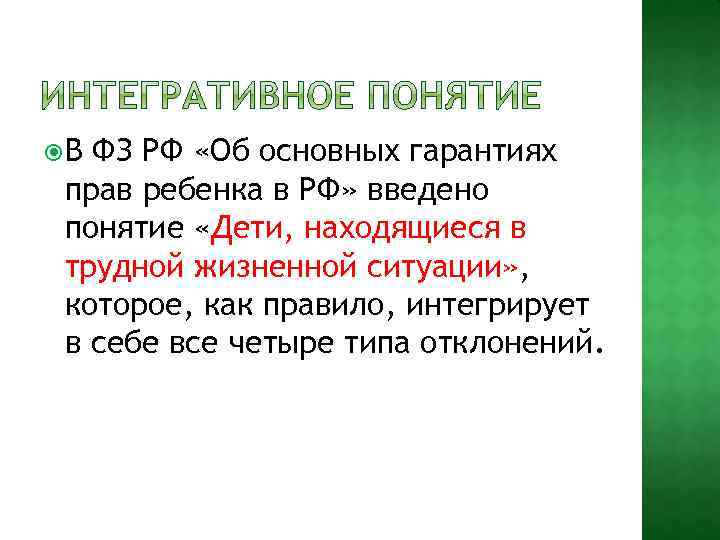 ИНТЕГРАТИВНОЕ ПОНЯТИЕ

В ФЗ РФ «Об основных гарантиях прав ребенка в РФ» введено понятие «Дети, находящиеся в трудной жизненной ситуации», которое, как правило, интегрирует в себе все четыре типа отклонений.